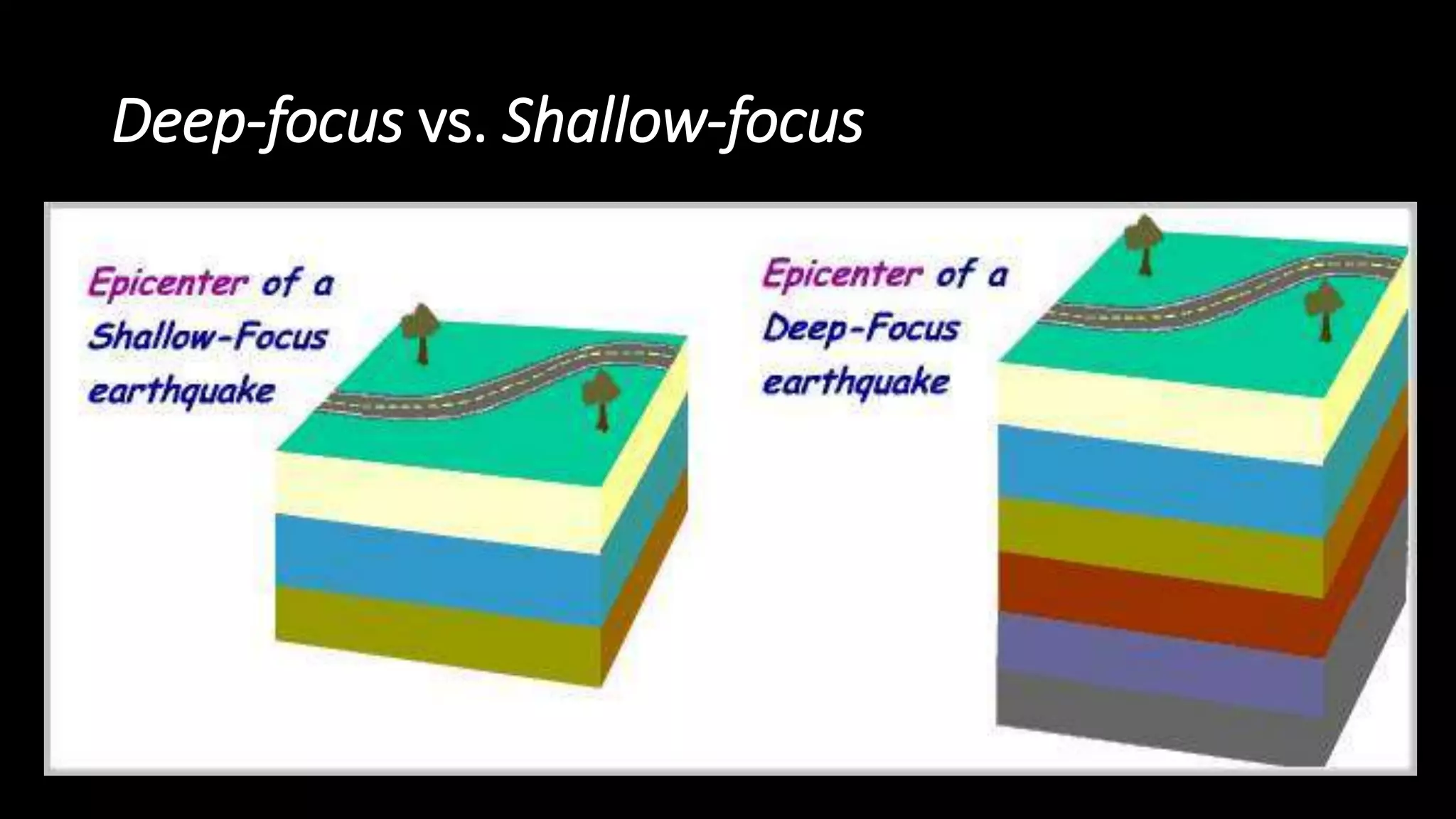 Deep-focus vs. Shallow-focus

Epicenter of a Shallow-Focus earthquake

Epicenter of a Deep-Focus earthquake